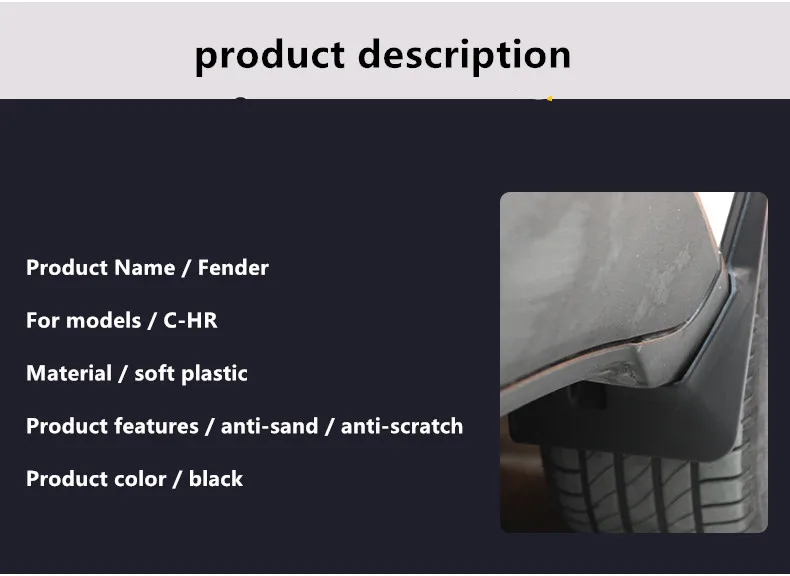 product description

Product Name / Fender

For models / C-HR

Material / soft plastic

Product features / anti-sand / anti-scratch

Product color / black